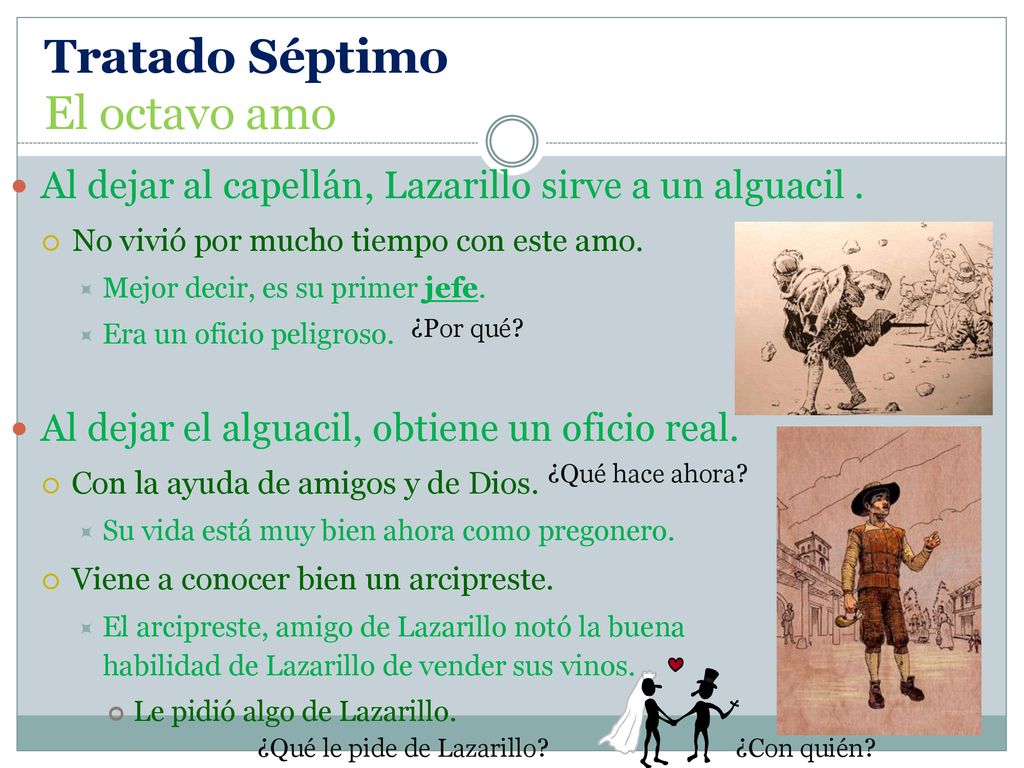 Tratado Séptimo
El octavo amo

Al dejar al capellán, Lazarillo sirve a un alguacil .

No vivió por mucho tiempo con este amo.

Mejor decir, es su primer jefe.

Era un oficio peligroso. ¿Por qué?

Al dejar el alguacil, obtiene un oficio real.

Con la ayuda de amigos y de Dios. ¿Qué hace ahora?

Su vida está muy bien ahora como pregonero.

Viene a conocer bien un arcipreste.

El arcipreste, amigo de Lazarillo notó la buena habilidad de Lazarillo de vender sus vinos.

Le pidió algo de Lazarillo.

¿Qué le pide de Lazarillo? ¿Con quién?